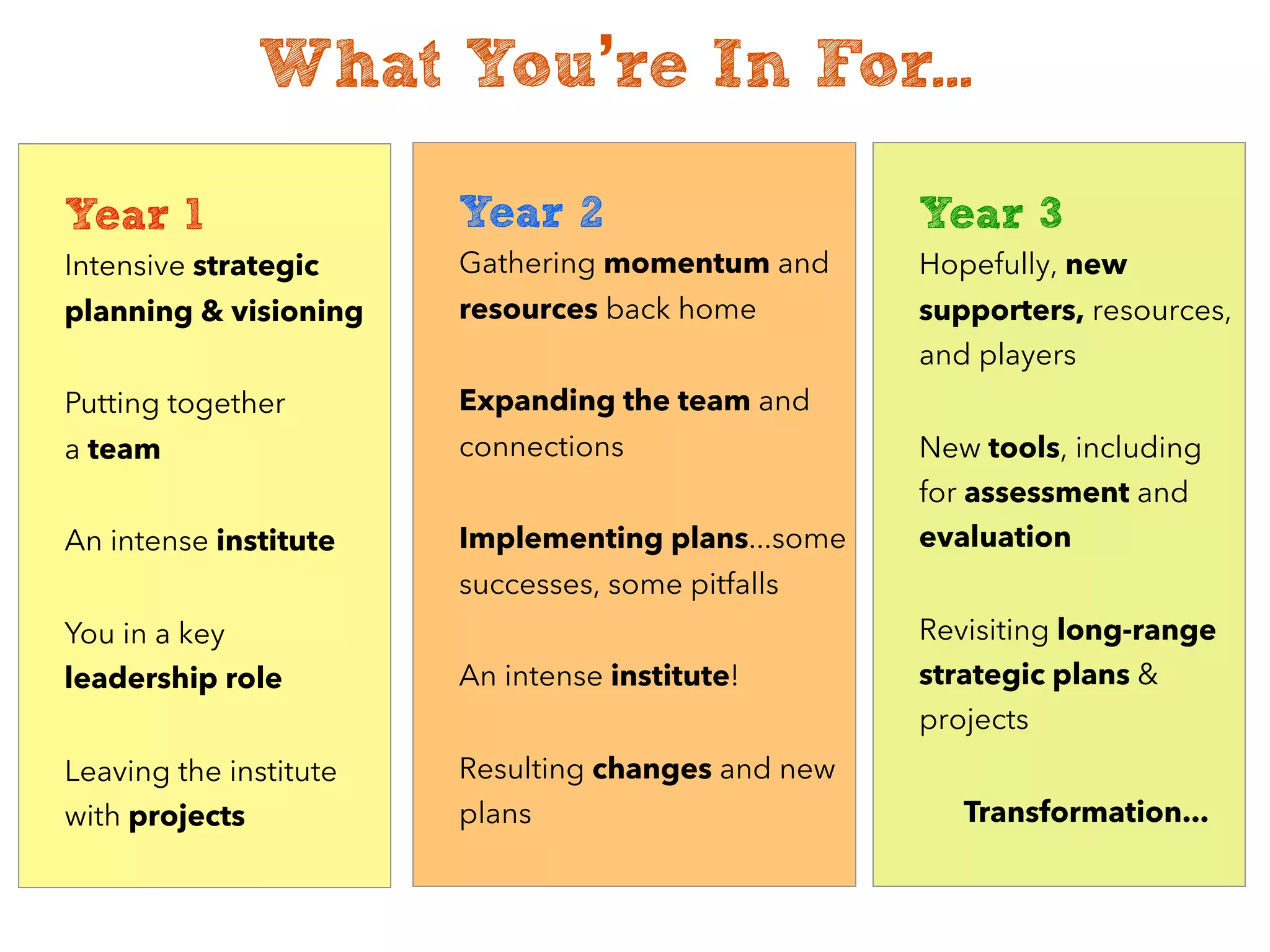 What You're In For…

Year 1

Intensive strategic planning & visioning

Putting together a team

An intense institute

You in a key leadership role

Leaving the institute with projects

Year 2

Gathering momentum and resources back home

Expanding the team and connections

Implementing plans…some successes, some pitfalls

An intense institute!

Resulting changes and new plans

Year 3

Hopefully, new supporters, resources, and players

New tools, including for assessment and evaluation

Revisiting long-range strategic plans & projects

Transformation…